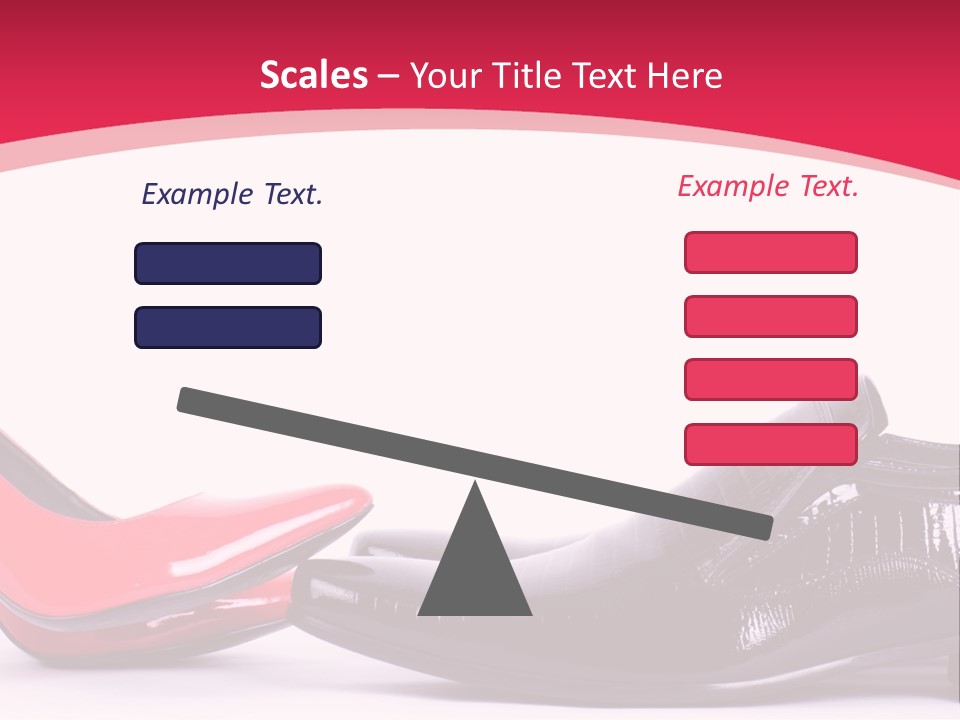 Scales – Your Title Text Here

Example Text.

Example Text.